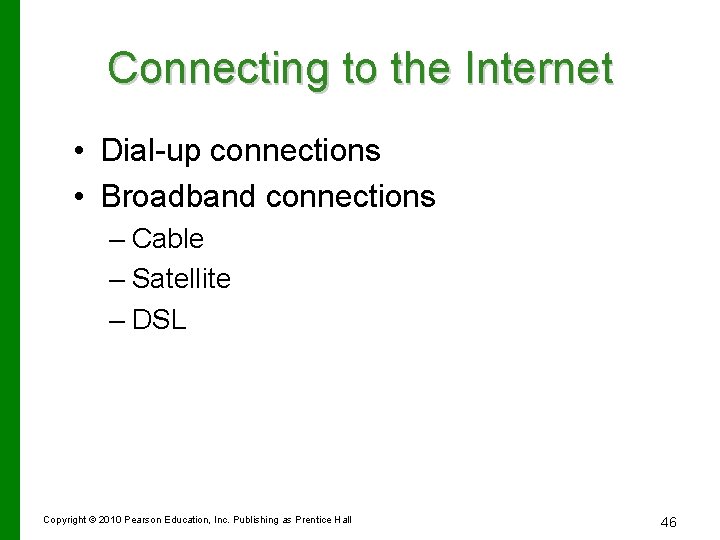 Connecting to the Internet

• Dial-up connections
• Broadband connections
– Cable
– Satellite
– DSL

Copyright © 2010 Pearson Education, Inc. Publishing as Prentice Hall

46